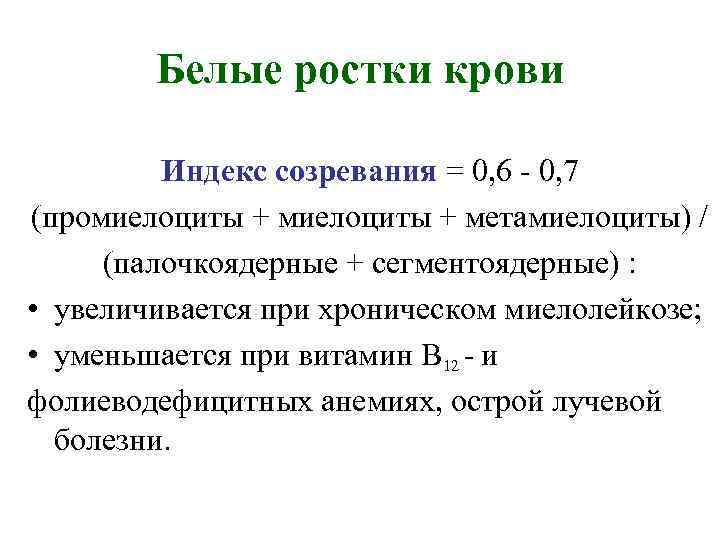 Белые ростки крови

Индекс созревания = 0,6 - 0,7
(промиелоциты + миелоциты + метамиелоциты) / (палочкоядерные + сегментоядерные) :

• увеличивается при хроническом миелолейкозе;
• уменьшается при витамин $B_{12}$ - и фолиеводефицитных анемиях, острой лучевой болезни.